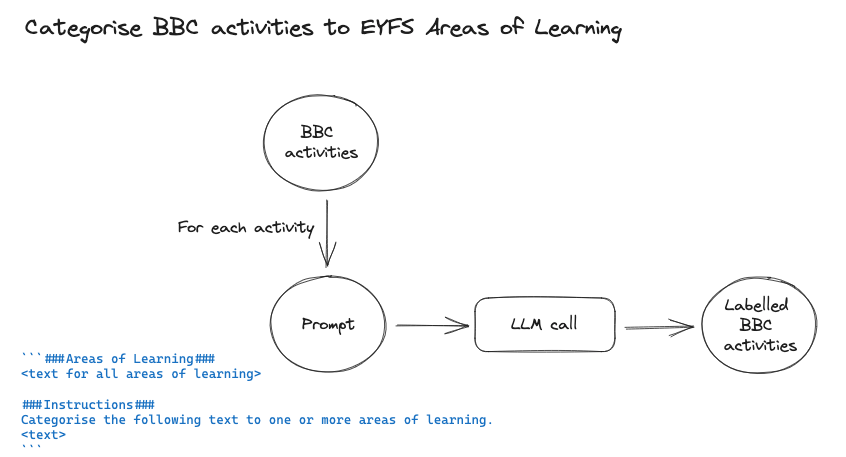 Categorise BBC activities to EYFS Areas of Learning

BBC activities

For each activity

Prompt

LLM call

Labelled BBC activities

```###Areas of Learning###
<text for all areas of learning>

###Instructions###
Categorise the following text to one or more areas of learning.
<text>
```